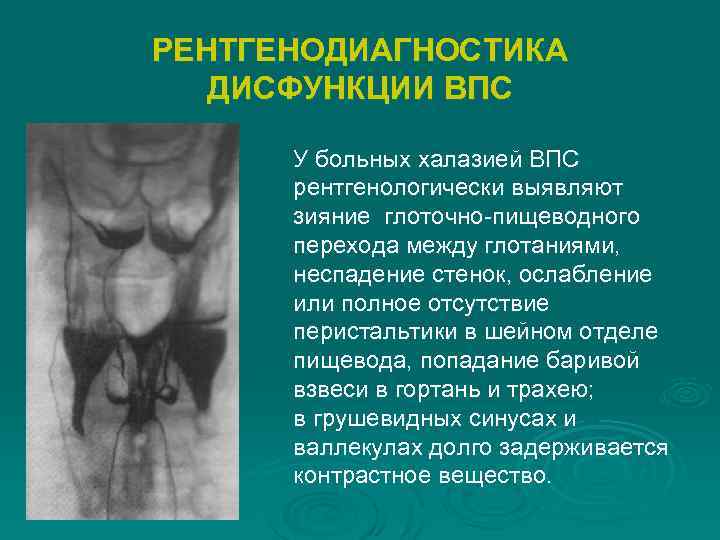 РЕНТГЕНОДИАГНОСТИКА ДИСФУНКЦИИ ВПС

У больных халазией ВПС рентгенологически выявляют зияние глоточно-пищеводного перехода между глотаниями, неспадение стенок, ослабление или полное отсутствие перистальтики в шейном отделе пищевода, попадание баривой взвеси в гортань и трахею;
в грушевидных синусах и валлекулах долго задерживается контрастное вещество.